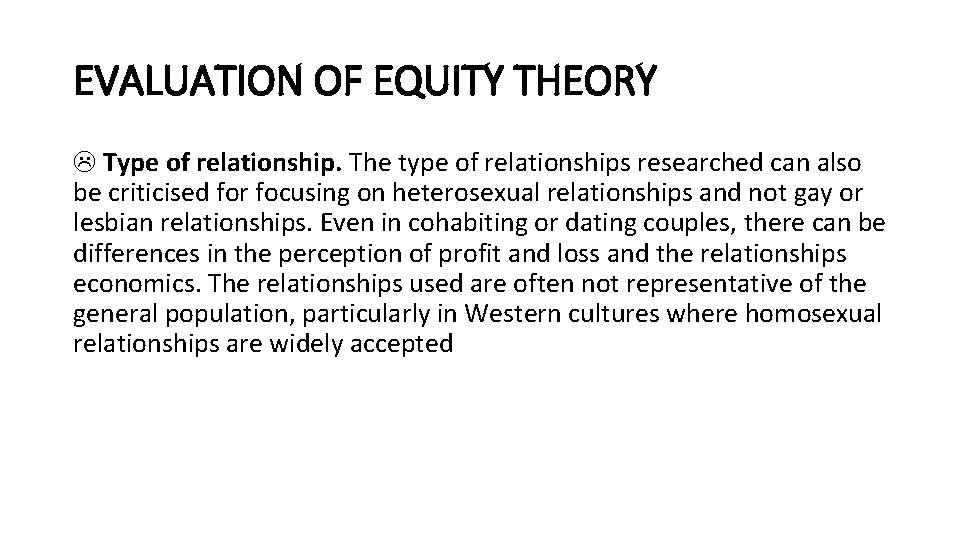 EVALUATION OF EQUITY THEORY

☹ Type of relationship. The type of relationships researched can also be criticised for focusing on heterosexual relationships and not gay or lesbian relationships. Even in cohabiting or dating couples, there can be differences in the perception of profit and loss and the relationships economics. The relationships used are often not representative of the general population, particularly in Western cultures where homosexual relationships are widely accepted